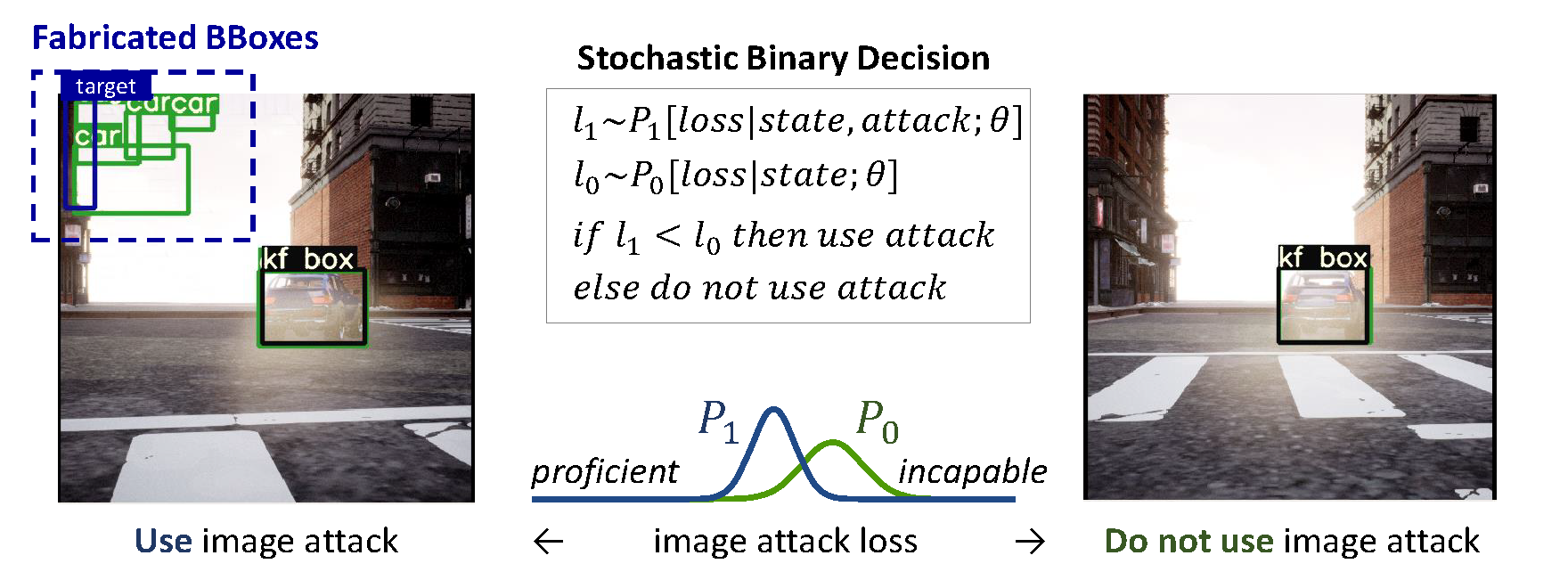 Fabricated BBoxes

target
carcar
car
kf box

Use image attack

Stochastic Binary Decision

$l_1 \sim P_1[loss|state, attack; \theta]$
$l_0 \sim P_0[loss|state; \theta]$
$if\ l_1 < l_0\ then\ use\ attack$
$else\ do\ not\ use\ attack$

$P_1$ $P_0$
proficient incapable

← image attack loss →

kf box

Do not use image attack